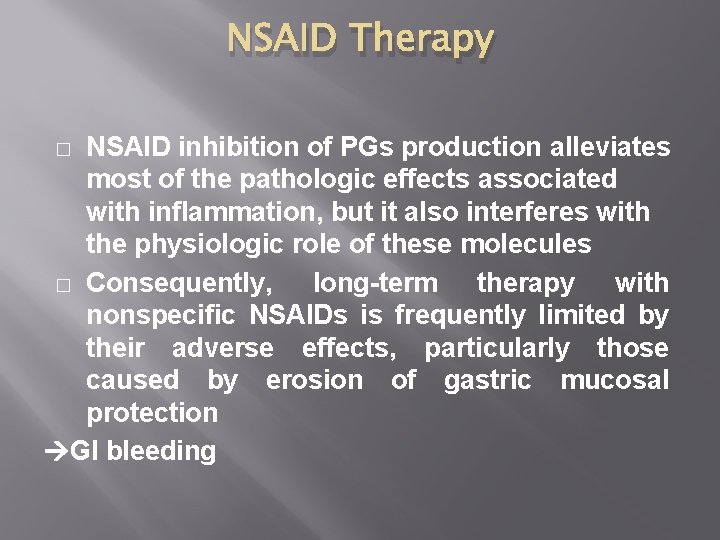 NSAID Therapy

□ NSAID inhibition of PGs production alleviates most of the pathologic effects associated with inflammation, but it also interferes with the physiologic role of these molecules

□ Consequently, long-term therapy with nonspecific NSAIDs is frequently limited by their adverse effects, particularly those caused by erosion of gastric mucosal protection

→GI bleeding